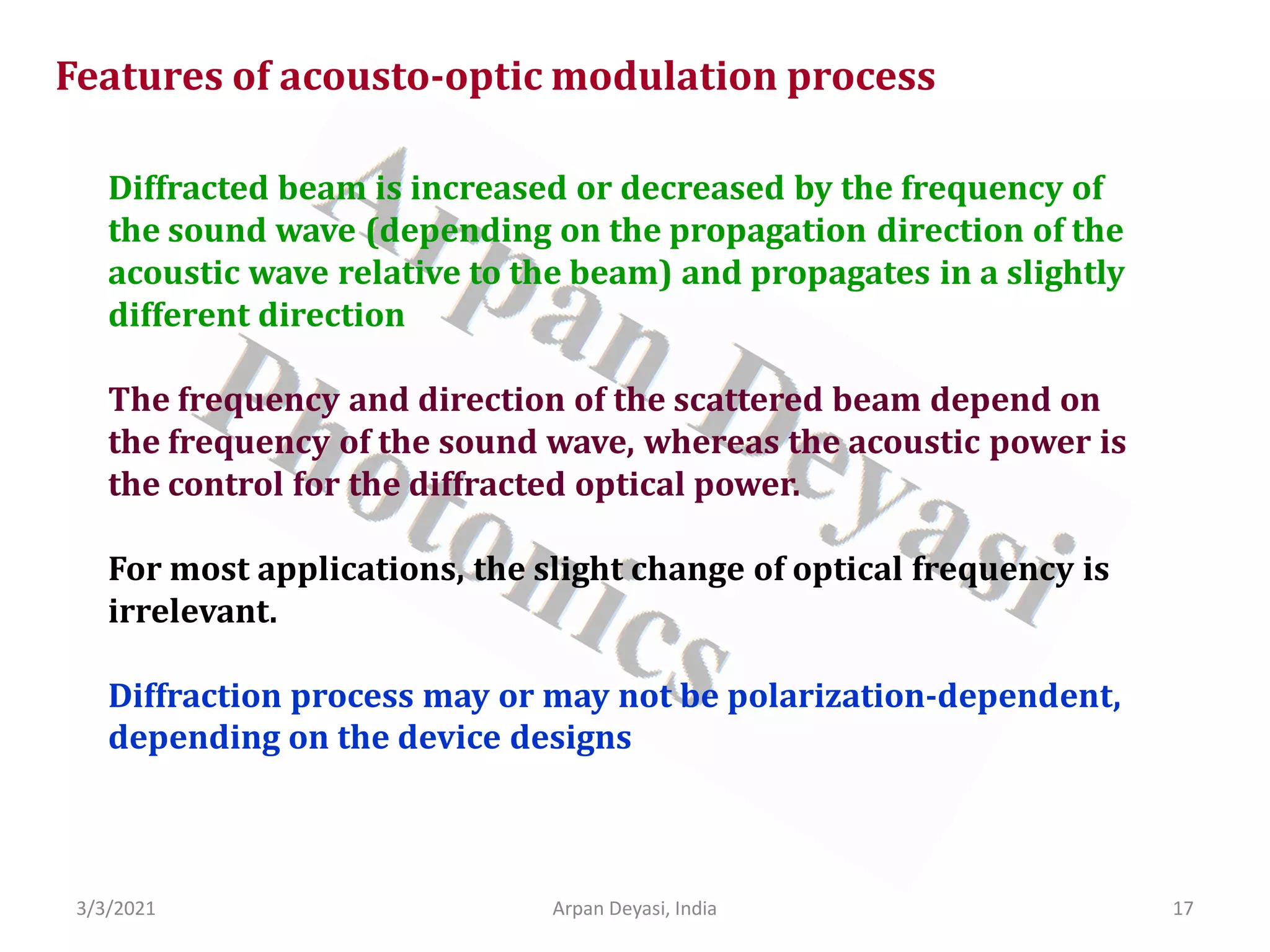 Features of acousto-optic modulation process

Diffracted beam is increased or decreased by the frequency of the sound wave (depending on the propagation direction of the acoustic wave relative to the beam) and propagates in a slightly different direction

The frequency and direction of the scattered beam depend on the frequency of the sound wave, whereas the acoustic power is the control for the diffracted optical power.

For most applications, the slight change of optical frequency is irrelevant.

Diffraction process may or may not be polarization-dependent, depending on the device designs

Arpan Deyasi Photonics

3/3/2021

Arpan Deyasi, India

17